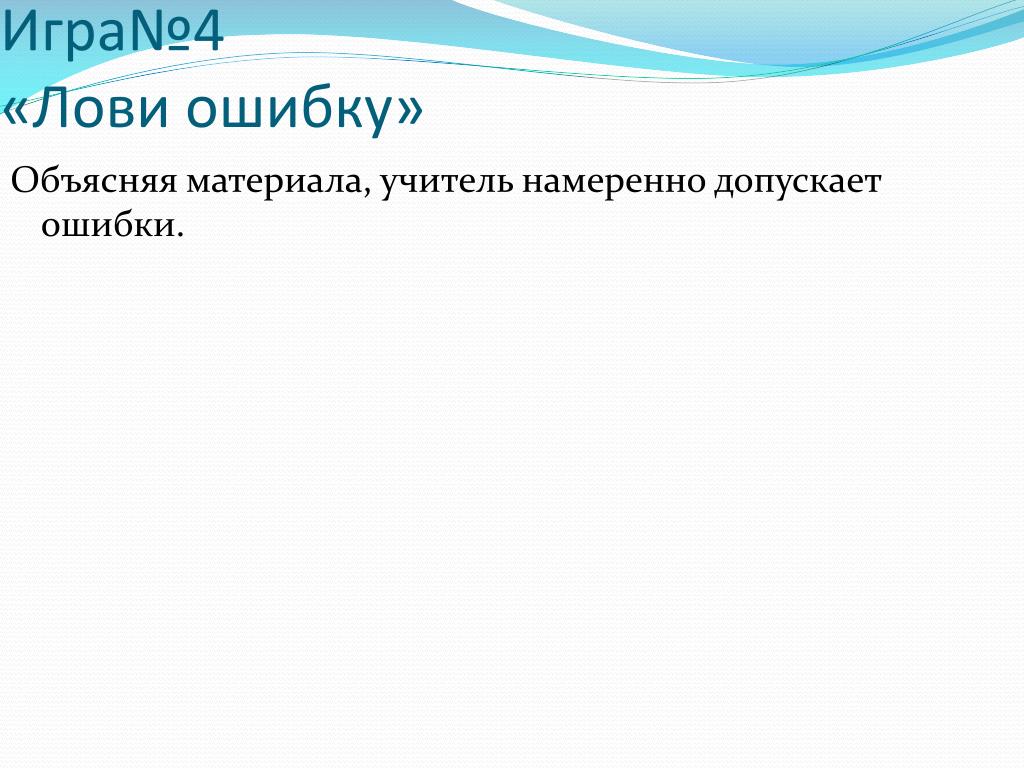 Игра№4
«Лови ошибку»

Объясняя материала, учитель намеренно допускает ошибки.